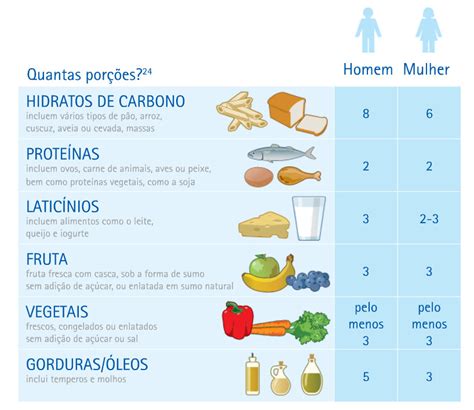 | Quantas porções?$^{24}$ | Homem | Mulher |
|---|---|---|
| HIDRATOS DE CARBONO incluem vários tipos de pão, arroz, cuscuz, aveia ou cevada, massas | 8 | 6 |
| PROTEÍNAS incluem ovos, carne de animais, aves ou peixe, bem como proteínas vegetais, como a soja | 2 | 2 |
| LATICÍNIOS incluem alimentos como o leite, queijo e iogurte | 3 | 2-3 |
| FRUTA fruta fresca com casca, sob a forma de sumo sem adição de açúcar, ou enlatada em sumo natural | 3 | 3 |
| VEGETAIS frescos, congelados ou enlatados sem adição de açúcar ou sal | pelo menos 3 | pelo menos 3 |
| GORDURAS/ÓLEOS inclui temperos e molhos | 5 | 3 |